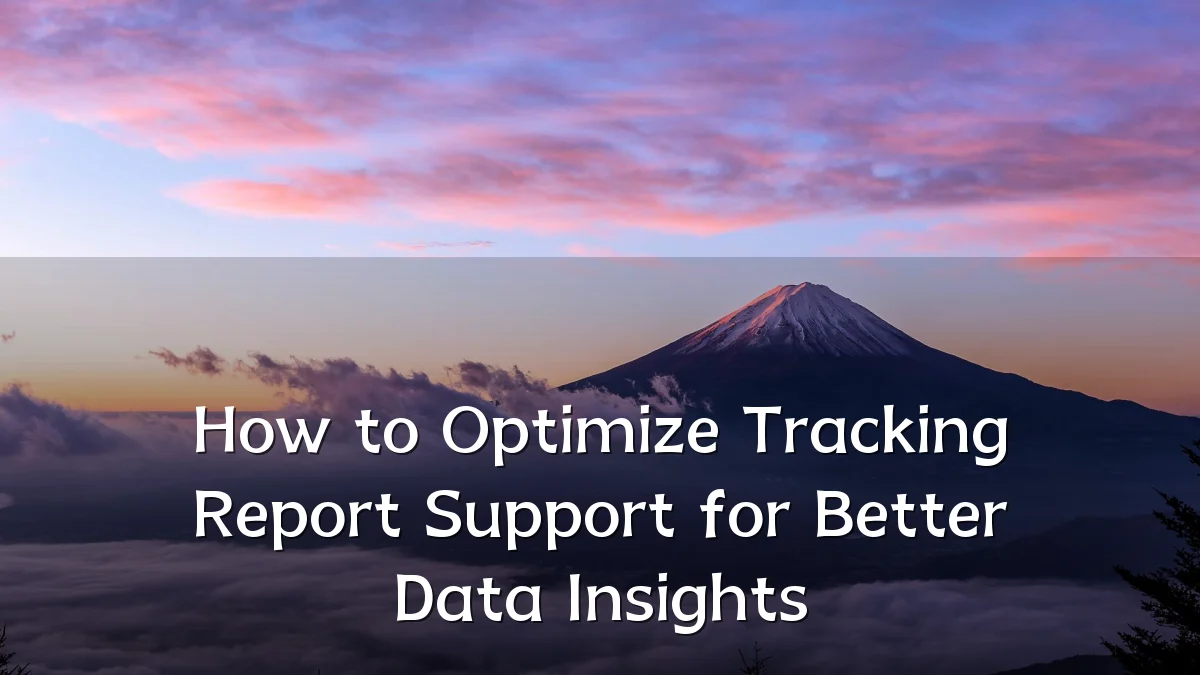 How to Optimize Tracking Report Support for Better Data Insights